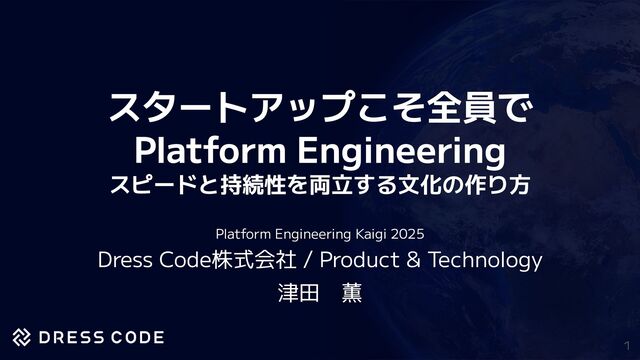 スタートアップこそ全員で
Platform Engineering
スピードと持続性を両立する文化の作り方

Platform Engineering Kaigi 2025
Dress Code株式会社 / Product & Technology
津田　薫

DRESS CODE

1